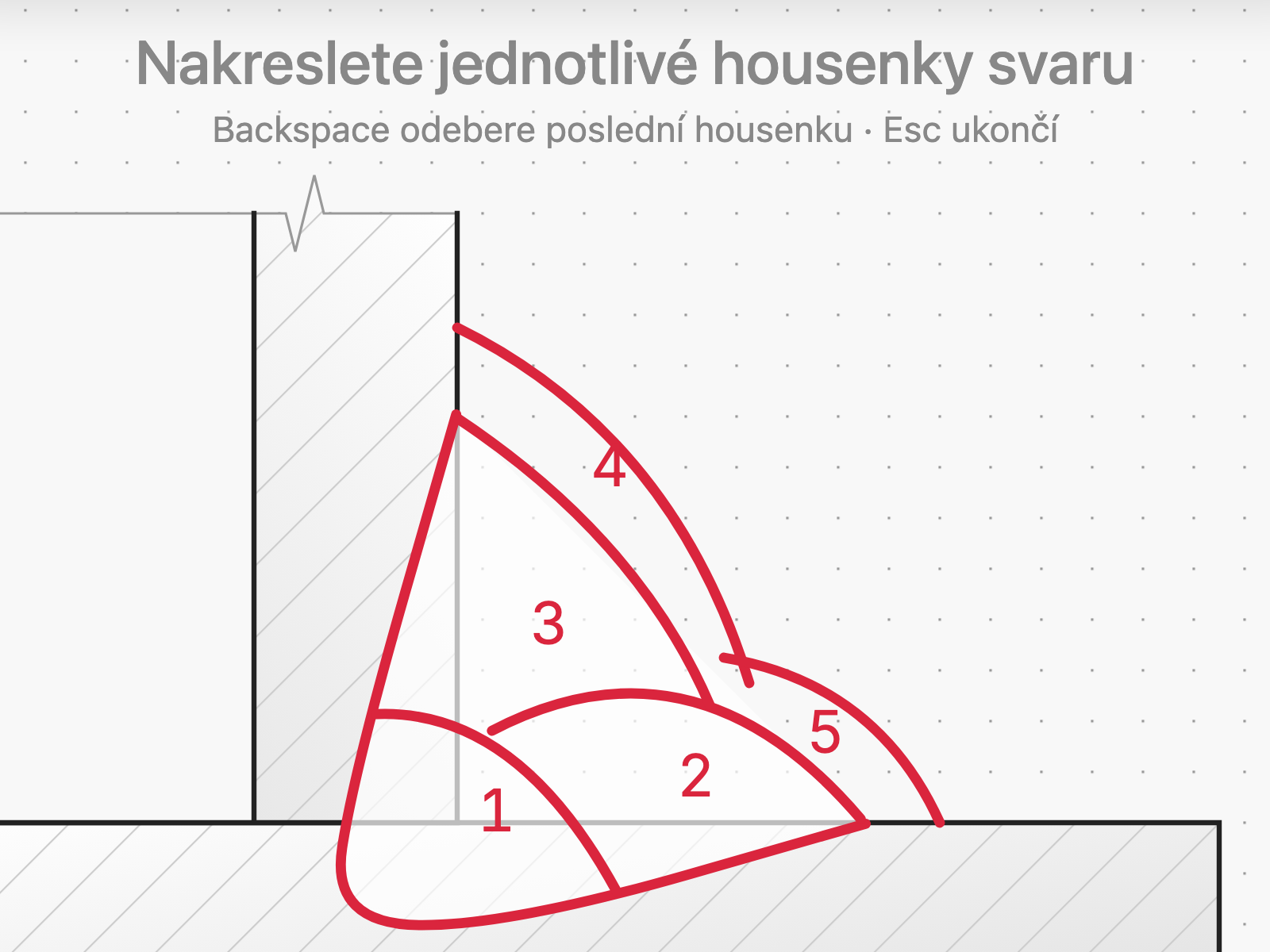 Nakreslete jednotlivé housenky svaru

Backspace odebere poslední housenku · Esc ukončí

4

3

5

2

1